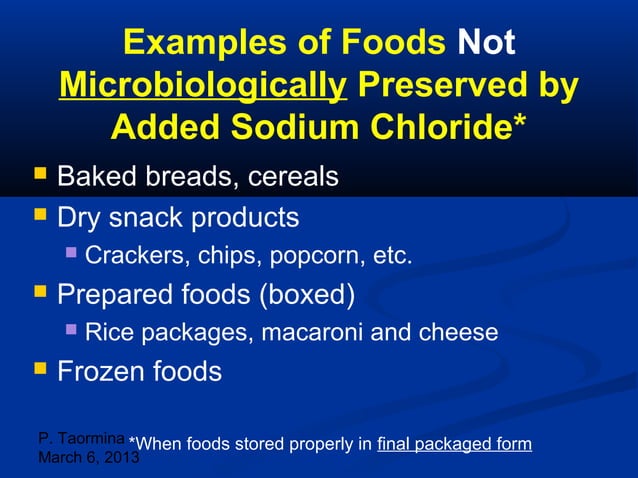 Examples of Foods Not Microbiologically Preserved by Added Sodium Chloride*

Baked breads, cereals

Dry snack products

Crackers, chips, popcorn, etc.

Prepared foods (boxed)

Rice packages, macaroni and cheese

Frozen foods

P. Taormina
March 6, 2013

*When foods stored properly in final packaged form